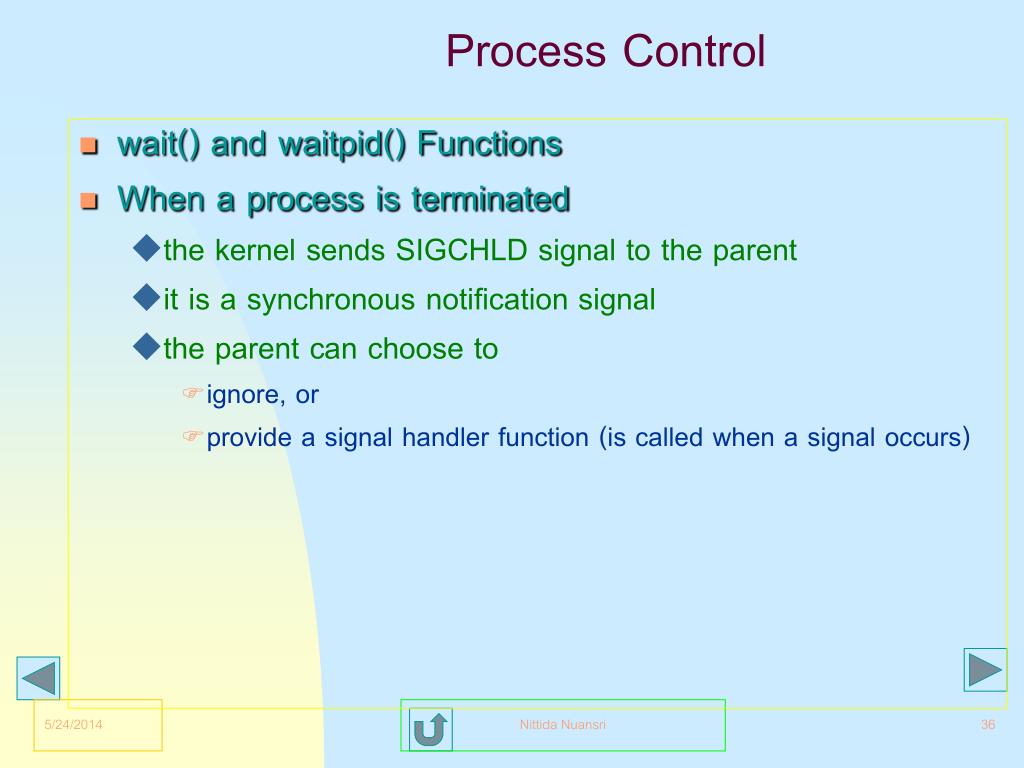 Process Control

wait() and waitpid() Functions

When a process is terminated

the kernel sends SIGCHLD signal to the parent

it is a synchronous notification signal

the parent can choose to

ignore, or

provide a signal handler function (is called when a signal occurs)

5/24/2014

Nittida Nuansri

36